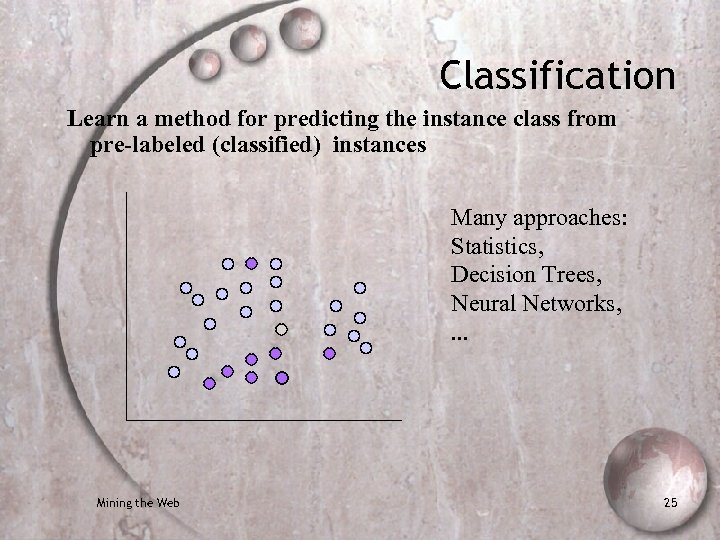 Classification

Learn a method for predicting the instance class from pre-labeled (classified) instances

Many approaches:
Statistics,
Decision Trees,
Neural Networks,
...

Mining the Web

25